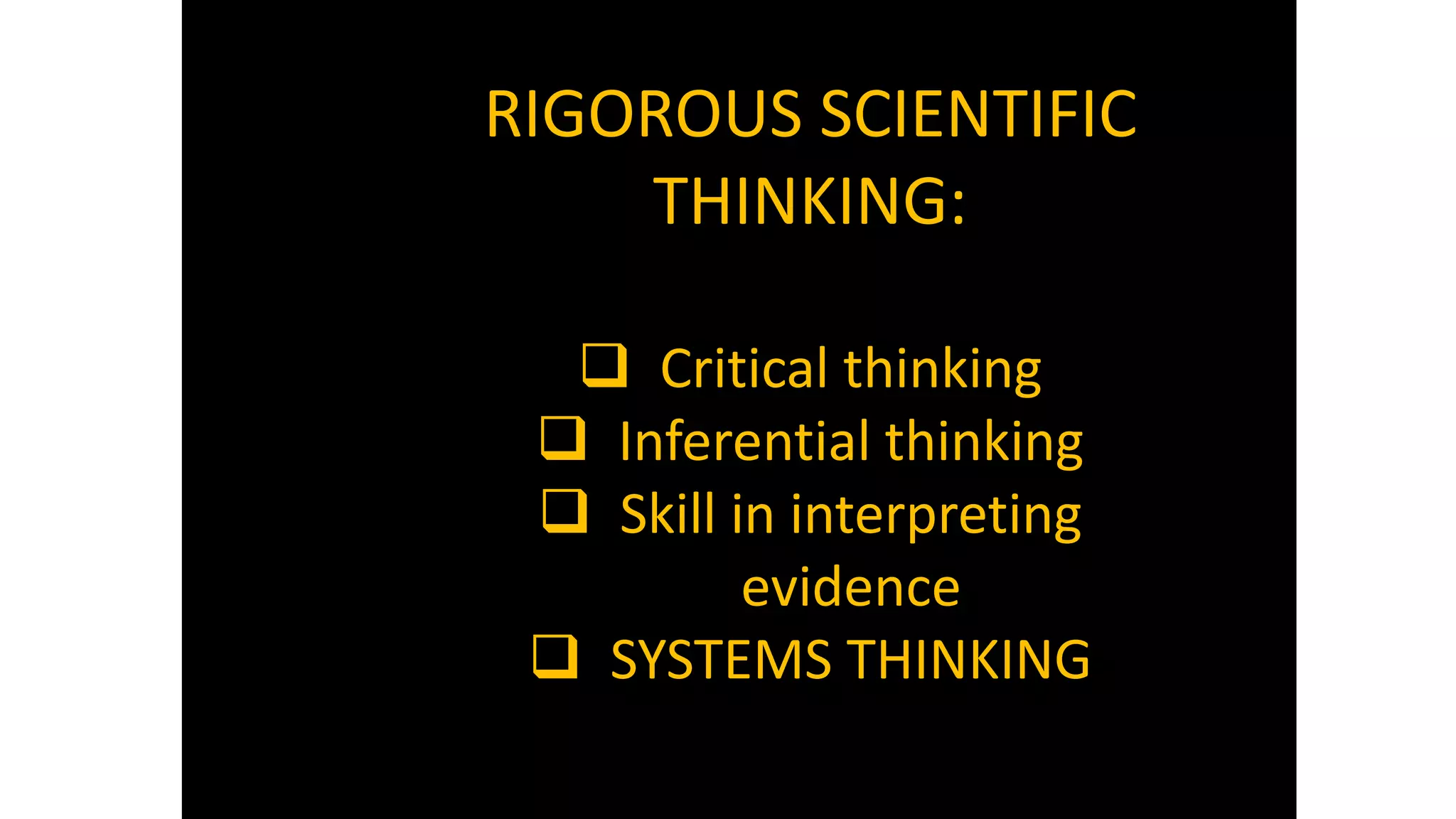 RIGOROUS SCIENTIFIC THINKING:

❑ Critical thinking
❑ Inferential thinking
❑ Skill in interpreting evidence
❑ SYSTEMS THINKING